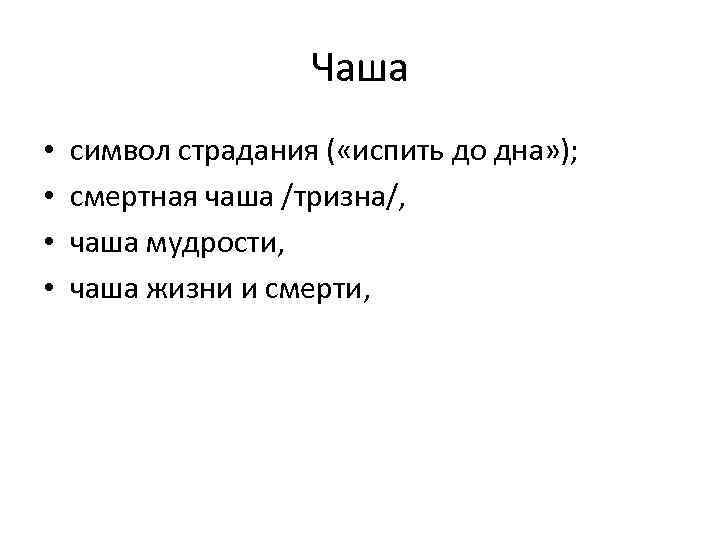 Чаша

• символ страдания («испить до дна»);
• смертная чаша /тризна/,
• чаша мудрости,
• чаша жизни и смерти,